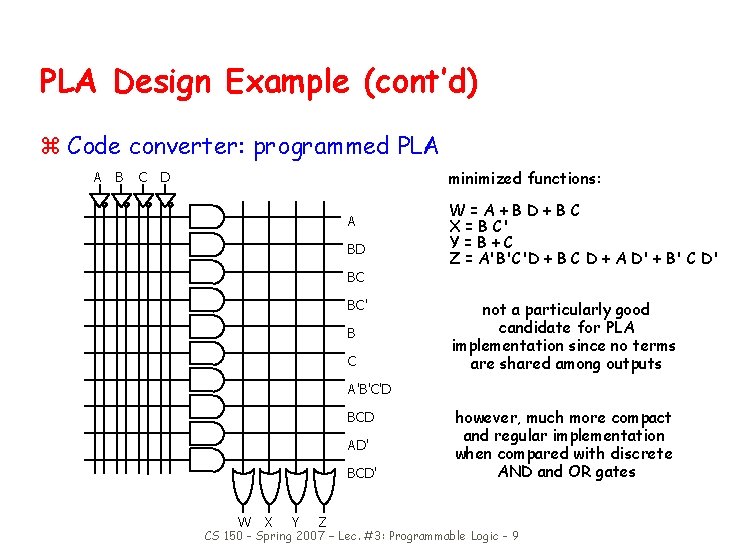 PLA Design Example (cont'd)

⌘ Code converter: programmed PLA

A B C D

A
BD
BC
BC'
B
C
A'B'C'D
BCD
AD'
BCD'

W X Y Z

minimized functions:

W = A + B D + B C
X = B C'
Y = B + C
Z = A'B'C'D + B C D + A D' + B' C D'

not a particularly good candidate for PLA implementation since no terms are shared among outputs

however, much more compact and regular implementation when compared with discrete AND and OR gates

CS 150 - Spring 2007 – Lec. #3: Programmable Logic - 9